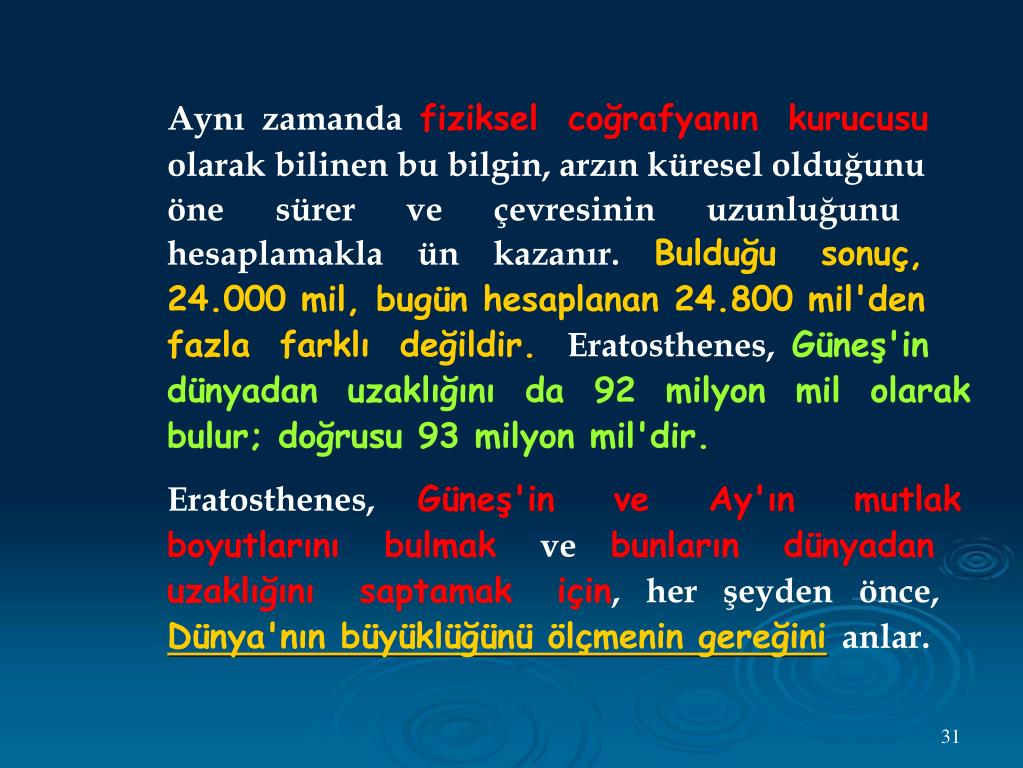 Aynı zamanda fiziksel coğrafyanın kurucusu olarak bilinen bu bilgin, arzın küresel olduğunu öne sürer ve çevresinin uzunluğunu hesaplamakla ün kazanır. Bulduğu sonuç, 24.000 mil, bugün hesaplanan 24.800 mil'den fazla farklı değildir. Eratosthenes, Güneş'in dünyadan uzaklığını da 92 milyon mil olarak bulur; doğrusu 93 milyon mil'dir.

Eratosthenes, Güneş'in ve Ay'ın mutlak boyutlarını bulmak ve bunların dünyadan uzaklığını saptamak için, her şeyden önce, Dünya'nın büyüklüğünü ölçmenin gereğini anlar.

31